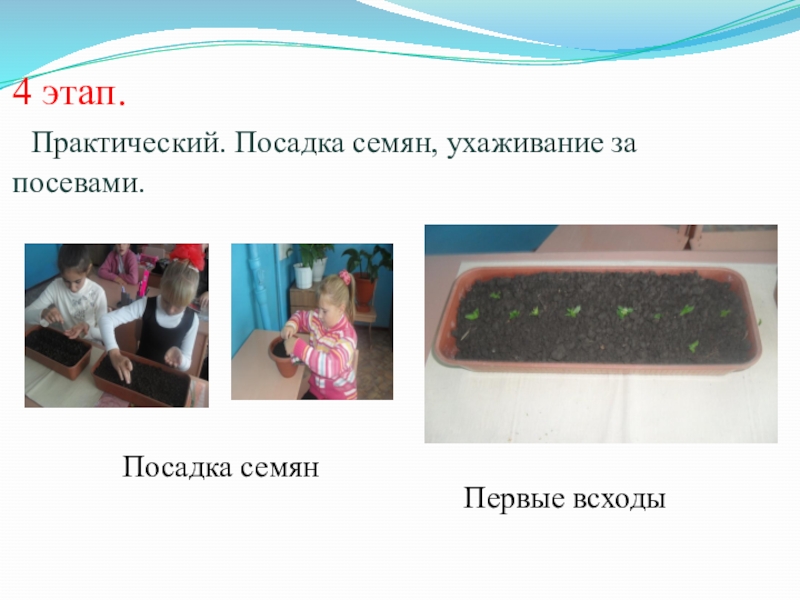 4 этап.

Практический. Посадка семян, ухаживание за посевами.

Посадка семян

Первые всходы